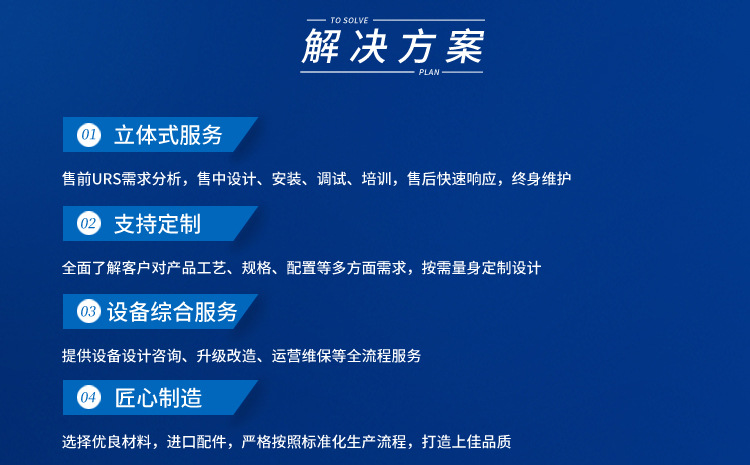 TO SOLVE
解决方案
PLAN

01 立体式服务

售前URS需求分析，售中设计、安装、调试、培训，售后快速响应，终身维护

02 支持定制

全面了解客户对产品工艺、规格、配置等多方面需求，按需量身定制设计

03 设备综合服务

提供设备设计咨询、升级改造、运营维保等全流程服务

04 匠心制造

选择优良材料，进口配件，严格按照标准化生产流程，打造上佳品质